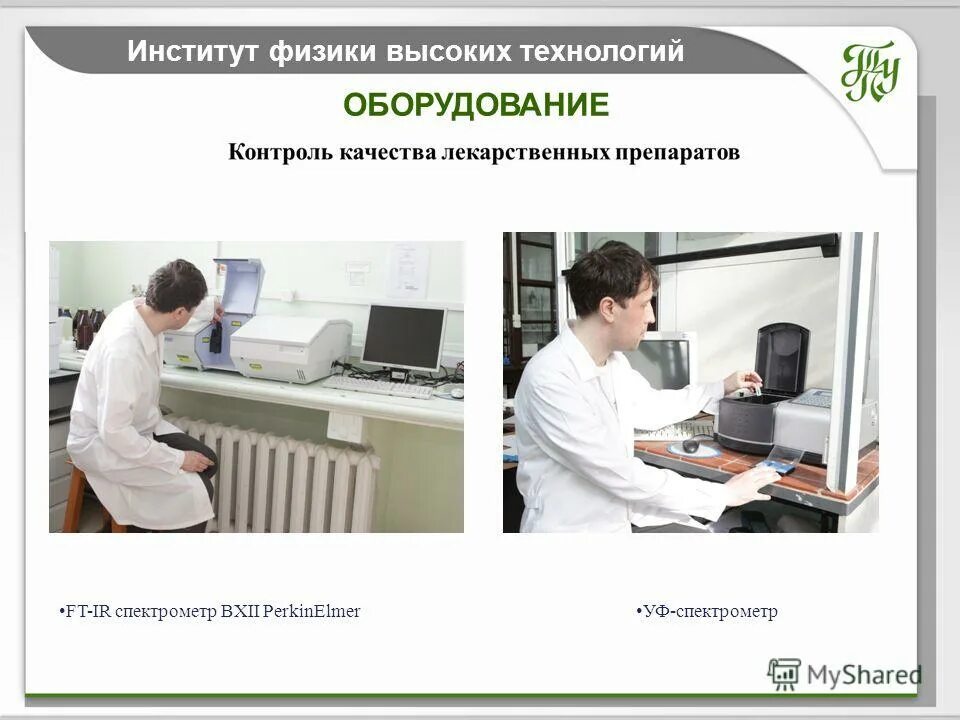 Институт физики высоких технологий

ТПУ

ОБОРУДОВАНИЕ

Контроль качества лекарственных препаратов

•FT-IR спектрометр BXII PerkinElmer

•УФ-спектрометр

MyShared